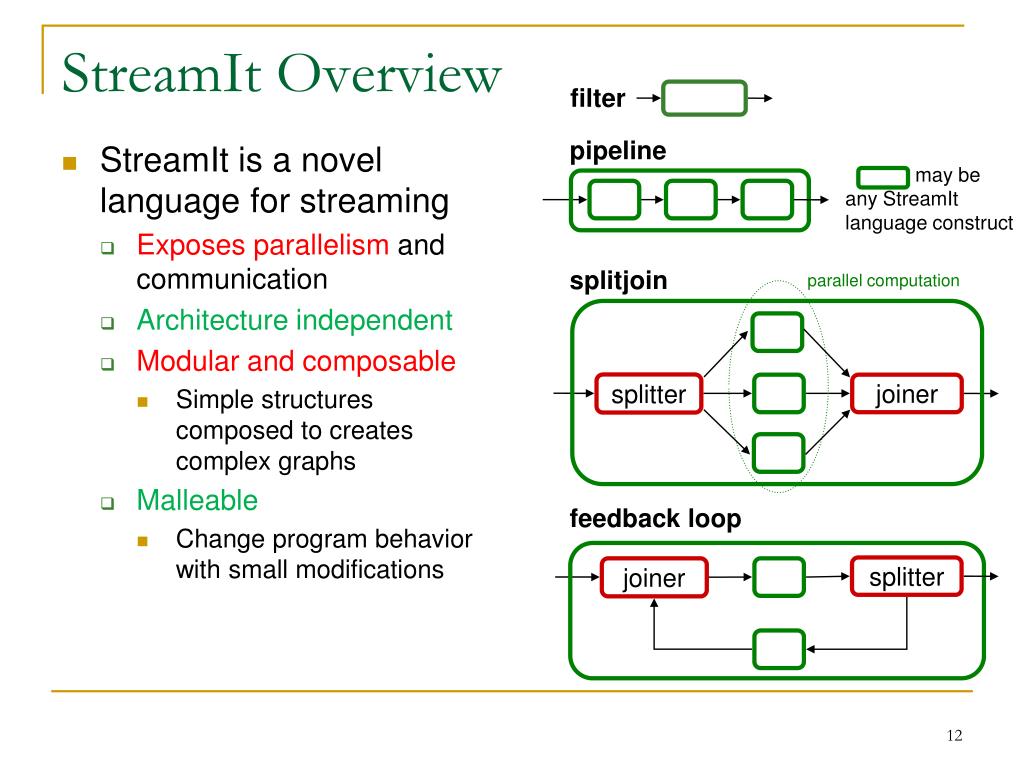 StreamIt Overview

StreamIt is a novel language for streaming

Exposes parallelism and communication

Architecture independent

Modular and composable

Simple structures composed to creates complex graphs

Malleable

Change program behavior with small modifications

filter

pipeline

may be any StreamIt language construct

splitjoin

parallel computation

splitter

joiner

feedback loop

joiner

splitter

12